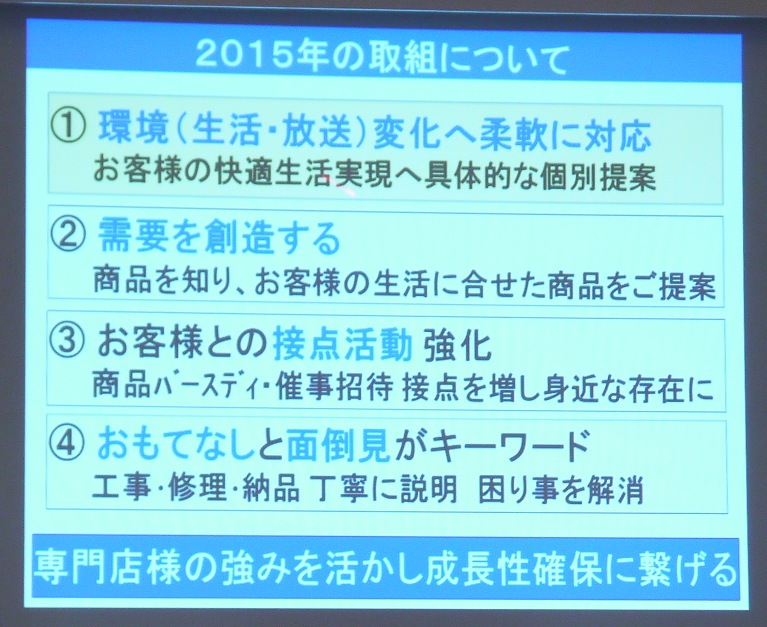 2015年の取組について

① 環境（生活・放送）変化へ柔軟に対応
お客様の快適生活実現へ具体的な個別提案

② 需要を創造する
商品を知り、お客様の生活に合せた商品をご提案

③ お客様との接点活動 強化
商品バースデイ・催事招待 接点を増し身近な存在に

④ おもてなしと面倒見がキーワード
工事・修理・納品 丁寧に説明　困り事を解消

専門店様の強みを活かし成長性確保に繋げる